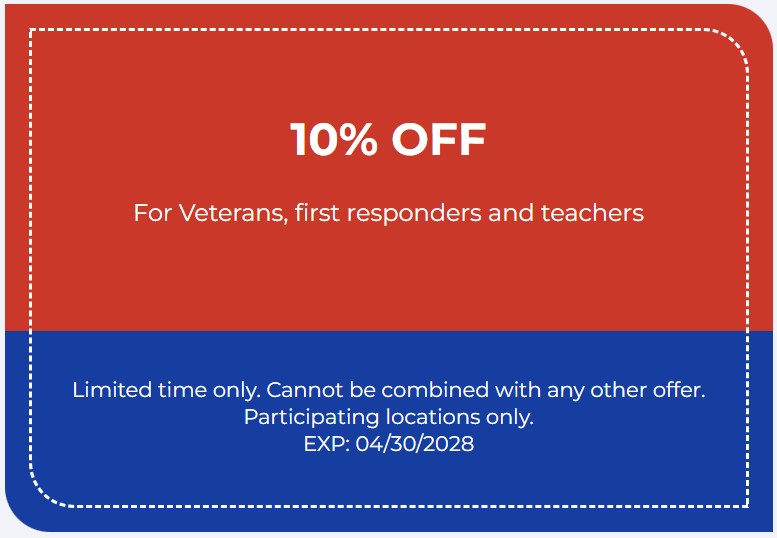 10% OFF

For Veterans, first responders and teachers

Limited time only. Cannot be combined with any other offer.
Participating locations only.
EXP: 04/30/2028